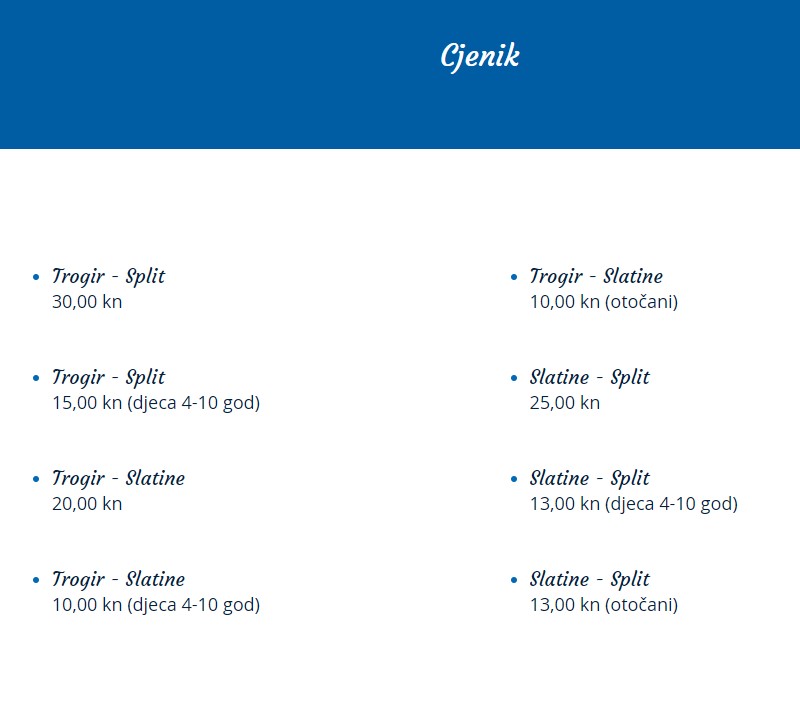 Cjenik

- Trogir - Split
30,00 kn

- Trogir - Split
15,00 kn (djeca 4-10 god)

- Trogir - Slatine
20,00 kn

- Trogir - Slatine
10,00 kn (djeca 4-10 god)

- Trogir - Slatine
10,00 kn (otočani)

- Slatine - Split
25,00 kn

- Slatine - Split
13,00 kn (djeca 4-10 god)

- Slatine - Split
13,00 kn (otočani)